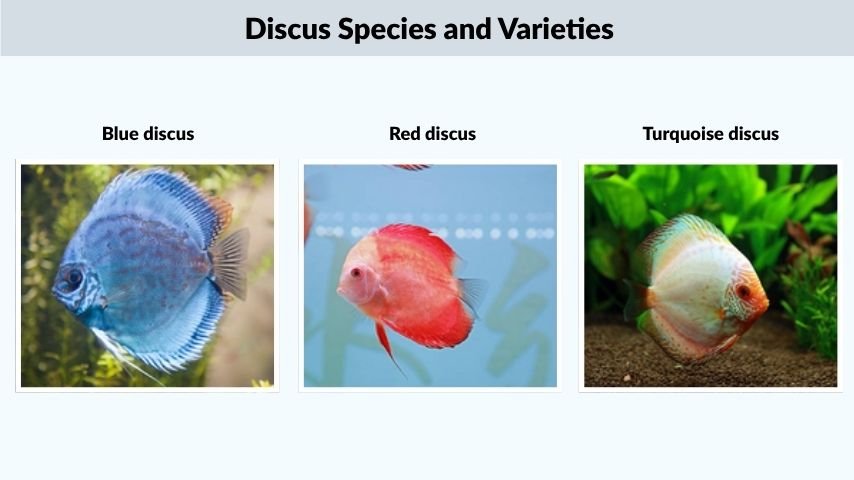 Discus Species and Varieties

Blue discus

Red discus

Turquoise discus